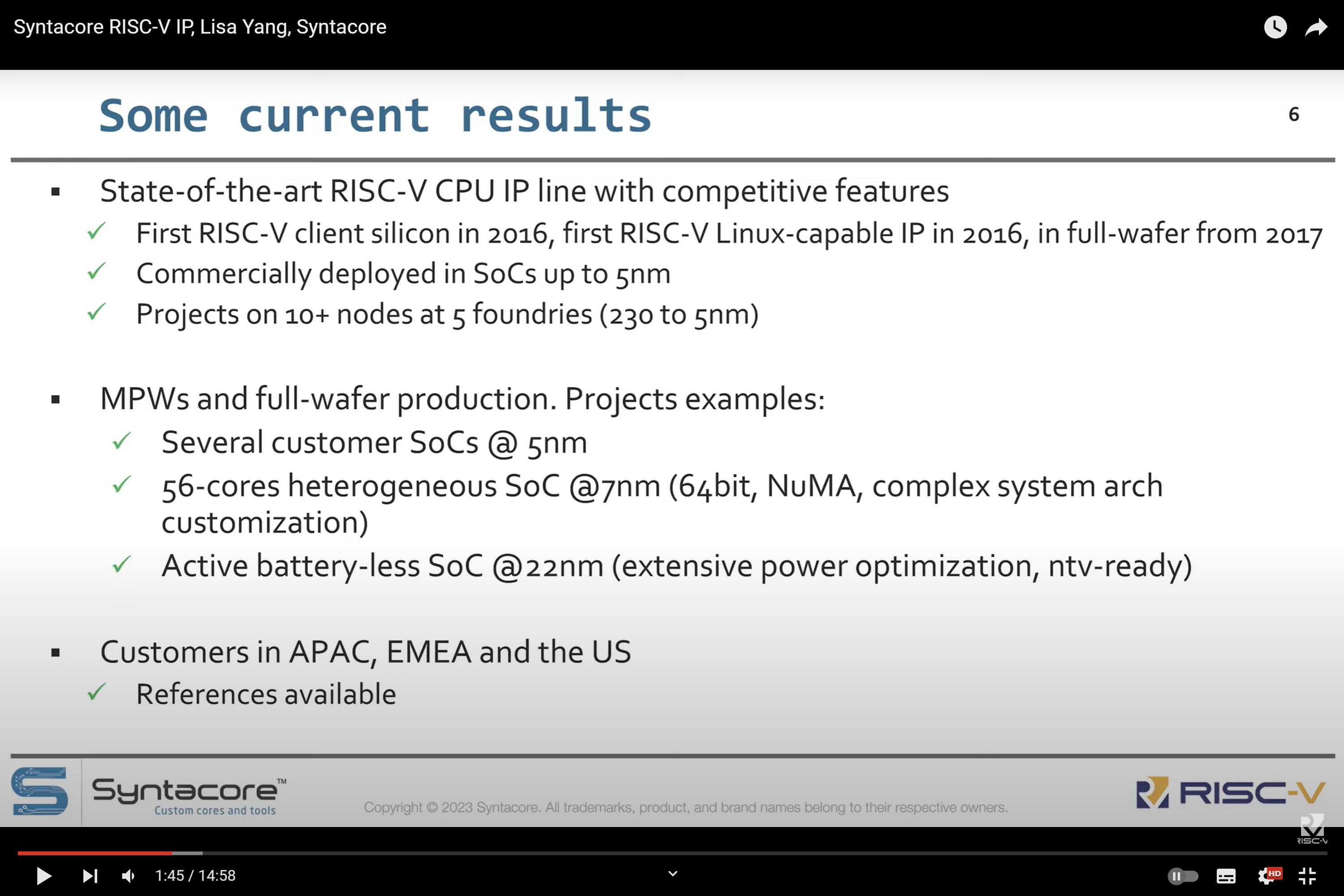 Syntacore RISC-V IP, Lisa Yang, Syntacore

Some current results

6

▪ State-of-the-art RISC-V CPU IP line with competitive features

✓ First RISC-V client silicon in 2016, first RISC-V Linux-capable IP in 2016, in full-wafer from 2017

✓ Commercially deployed in SoCs up to 5nm

✓ Projects on 10+ nodes at 5 foundries (230 to 5nm)

▪ MPWs and full-wafer production. Projects examples:

✓ Several customer SoCs @ 5nm

✓ 56-cores heterogeneous SoC @7nm (64bit, NuMA, complex system arch customization)

✓ Active battery-less SoC @22nm (extensive power optimization, ntv-ready)

▪ Customers in APAC, EMEA and the US

✓ References available

Syntacore™
Custom cores and tools

Copyright © 2023 Syntacore. All trademarks, product, and brand names belong to their respective owners.

RISC-V

RISC-V

1:45 / 14:58

HD